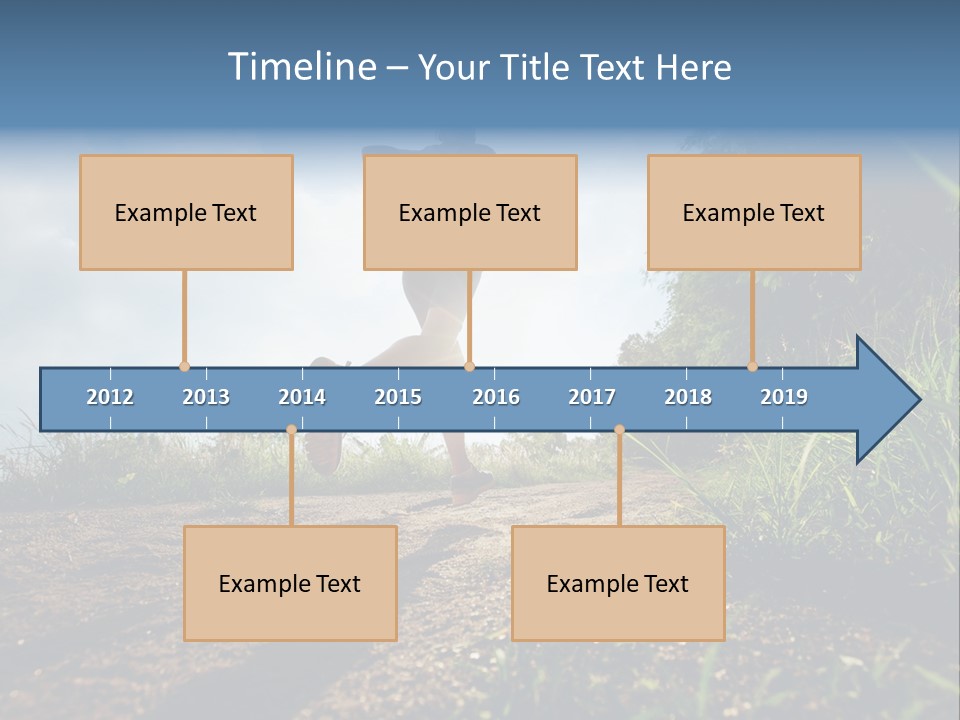 Timeline – Your Title Text Here

Example Text

Example Text

Example Text

2012 2013 2014 2015 2016 2017 2018 2019

Example Text

Example Text